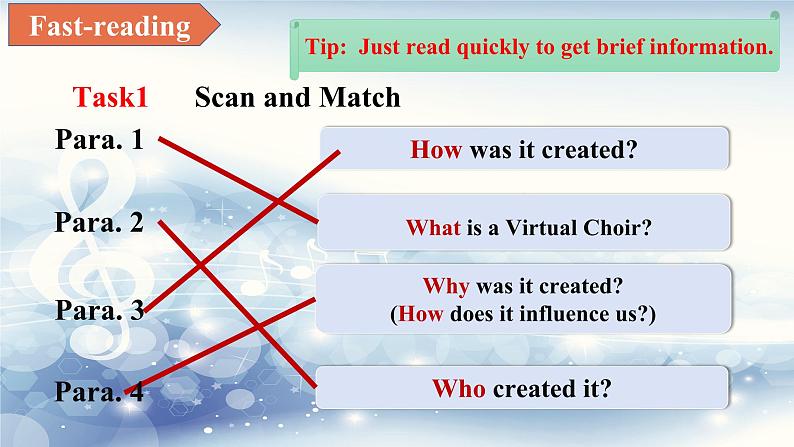 Fast-reading

Tip: Just read quickly to get brief information.

Task1 Scan and Match

Para. 1

Para. 2

Para. 3

Para. 4

How was it created?

What is a Virtual Choir?

Why was it created?
(How does it influence us?)

Who created it?